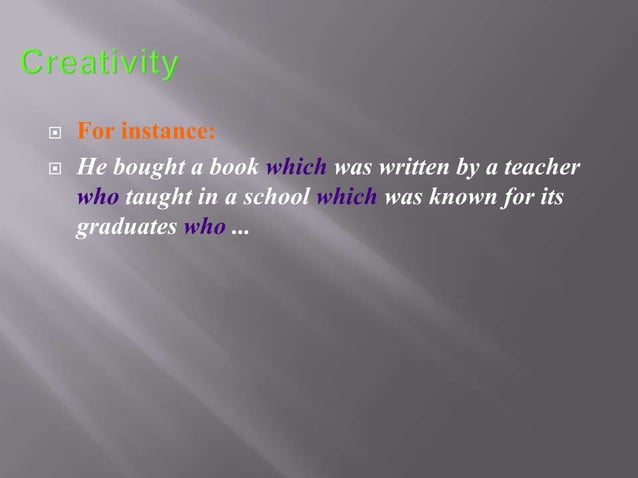 Creativity

For instance:

He bought a book which was written by a teacher who taught in a school which was known for its graduates who ...